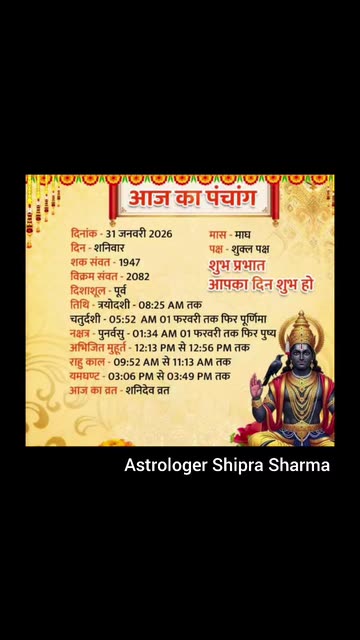 आज का पंचांग

दिनांक - 31 जनवरी 2026
दिन - शनिवार
शक संवत - 1947
विक्रम संवत - 2082
दिशाशूल - पूर्व
तिथि - त्रयोदशी - 08:25 AM तक
चतुर्दशी - 05:52 AM 01 फरवरी तक फिर पूर्णिमा
नक्षत्र - पुनर्वसु - 01:34 AM 01 फरवरी तक फिर पुष्य
अभिजित मुहूर्त - 12:13 PM से 12:56 PM तक
राहु काल - 09:52 AM से 11:13 AM तक
यमघण्ट - 03:06 PM से 03:49 PM तक
आज का व्रत - शनिदेव व्रत

मास - माघ
पक्ष - शुक्ल पक्ष
शुभ प्रभात
आपका दिन शुभ हो

Astrologer Shipra Sharma